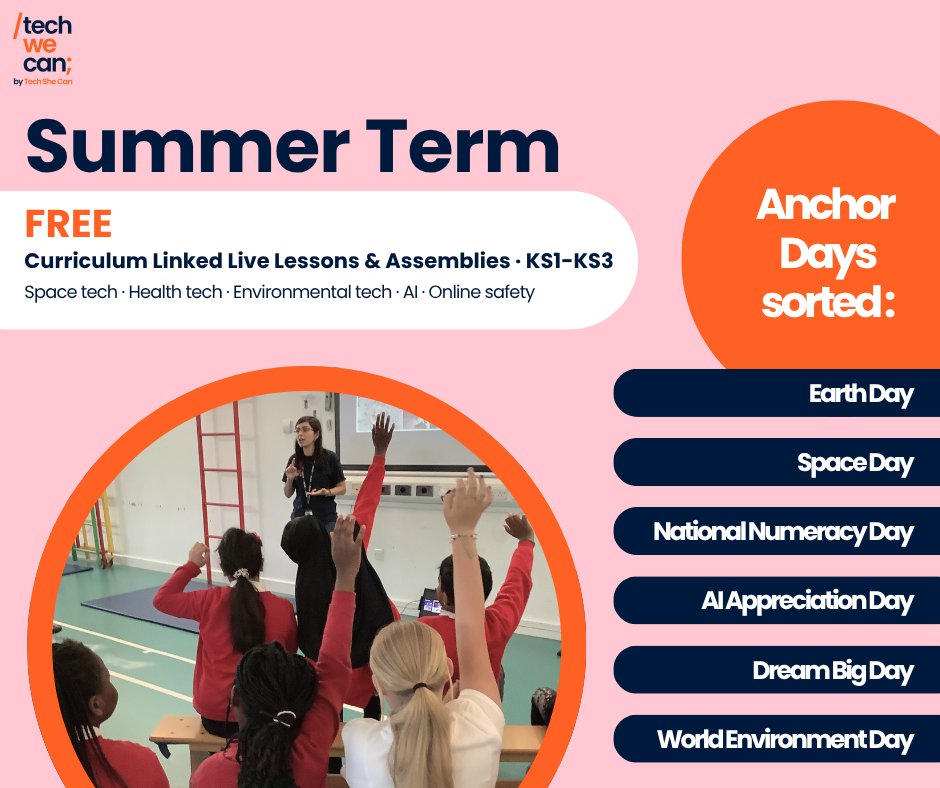 /tech we can;
by Tech She Can

Summer Term

FREE
Curriculum Linked Live Lessons & Assemblies · KS1-KS3
Space tech · Health tech · Environmental tech · AI · Online safety

Anchor Days sorted:

Earth Day

Space Day

National Numeracy Day

AI Appreciation Day

Dream Big Day

World Environment Day